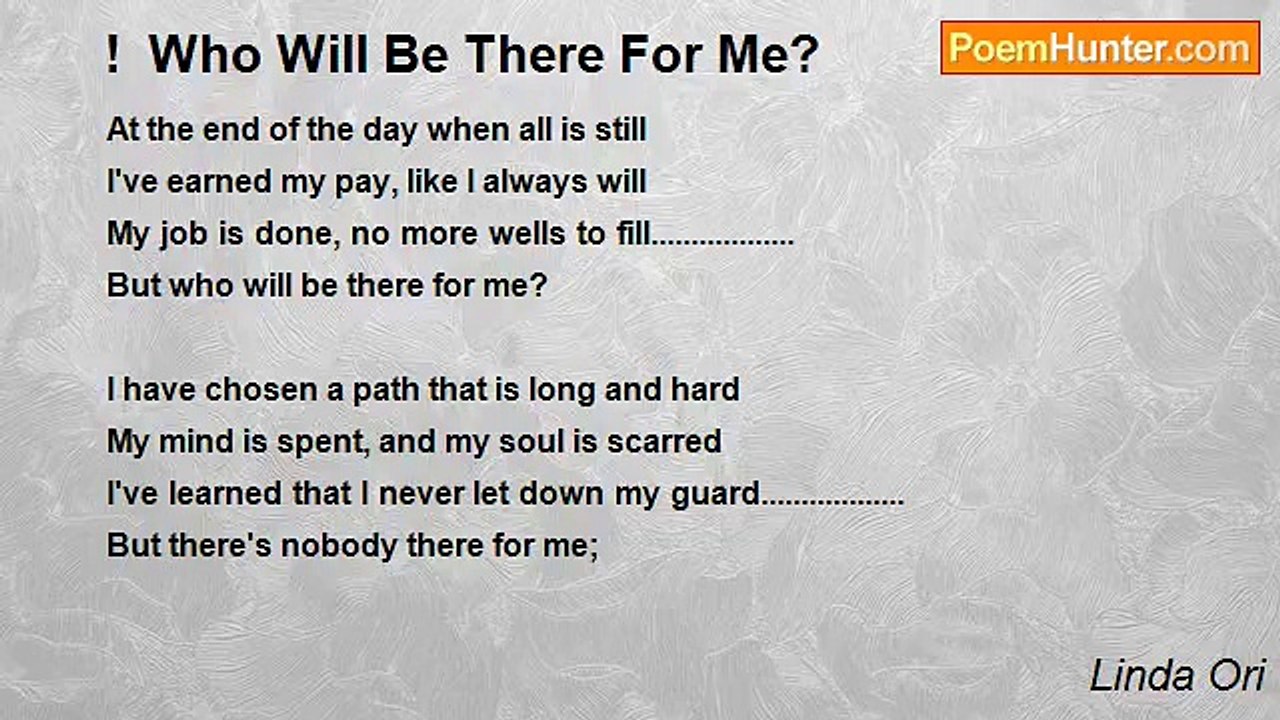 !  Who Will Be There For Me?

PoemHunter.com

At the end of the day when all is still
I've earned my pay, like I always will
My job is done, no more wells to fill.................
But who will be there for me?

I have chosen a path that is long and hard
My mind is spent, and my soul is scarred
I've learned that I never let down my guard.................
But there's nobody there for me;

Linda Ori